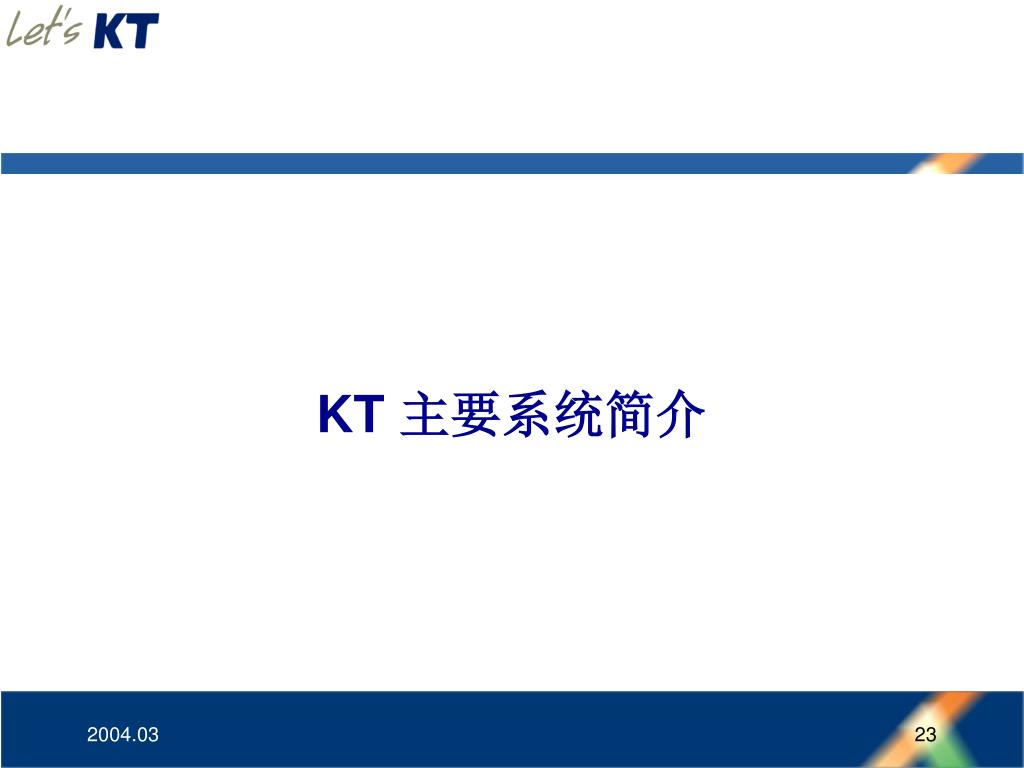 Let's KT

KT 主要系统简介

2004.03

23